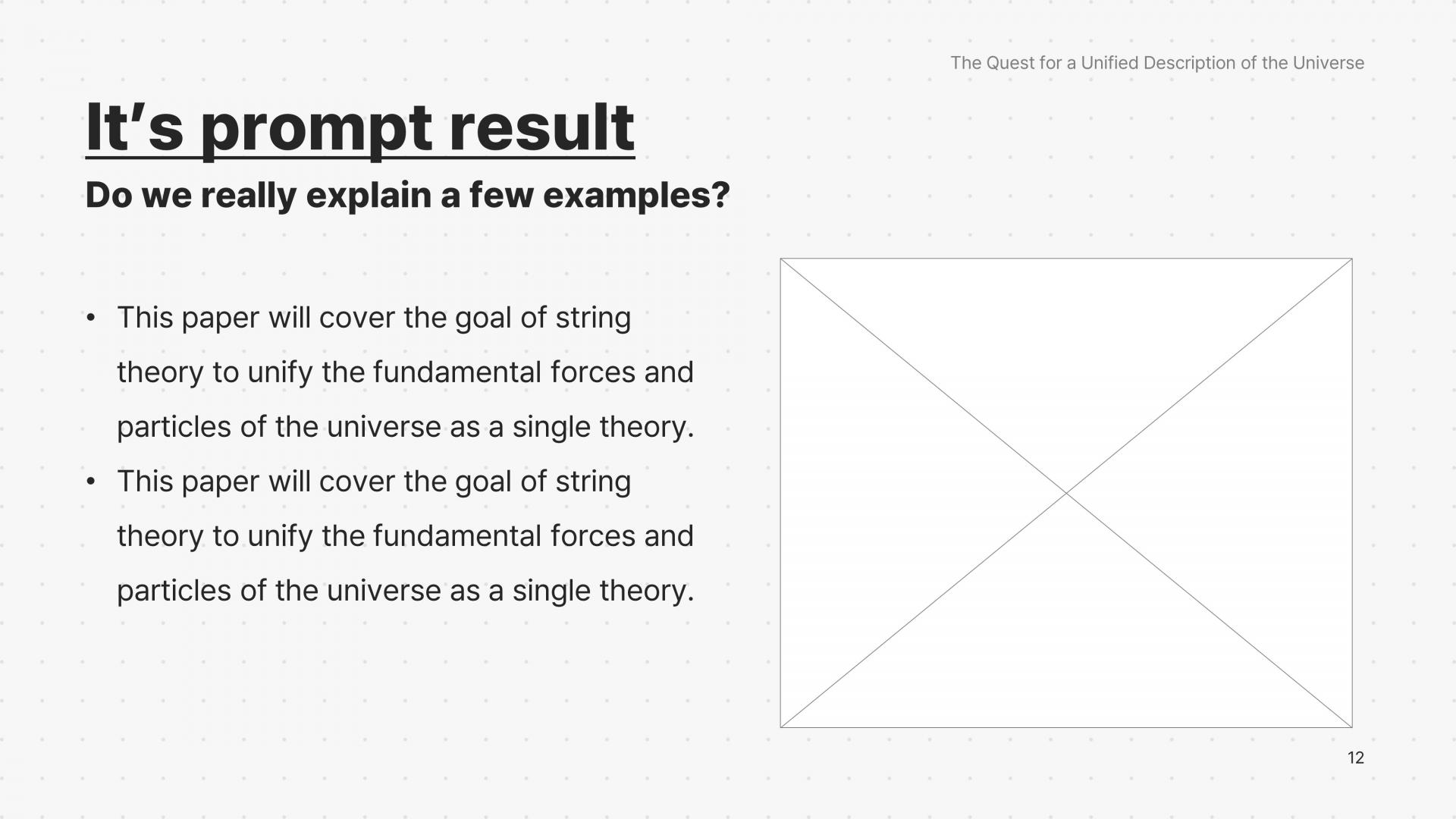 The Quest for a Unified Description of the Universe

It’s prompt result

Do we really explain a few examples?

• This paper will cover the goal of string theory to unify the fundamental forces and particles of the universe as a single theory.
• This paper will cover the goal of string theory to unify the fundamental forces and particles of the universe as a single theory.

12